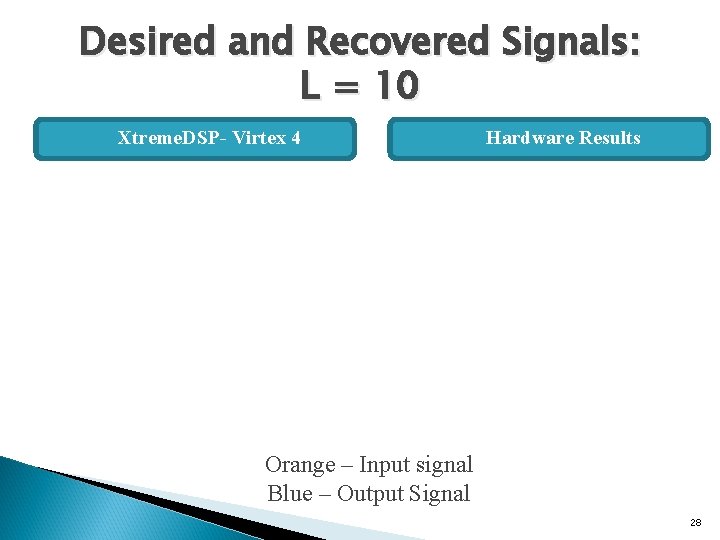 Desired and Recovered Signals:
L = 10

XtremeDSP- Virtex 4

Hardware Results

Orange – Input signal
Blue – Output Signal

28